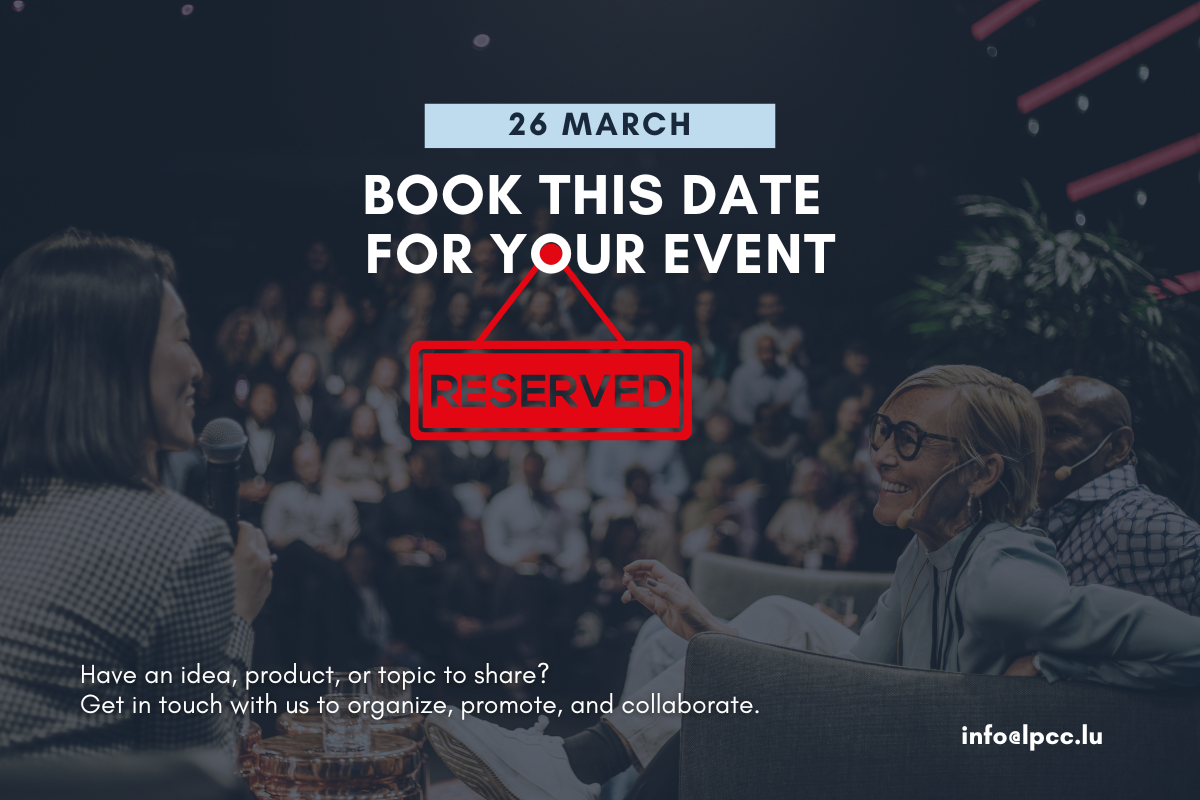 26 MARCH

BOOK THIS DATE FOR YOUR EVENT

RESERVED

Have an idea, product, or topic to share?
Get in touch with us to organize, promote, and collaborate.

info@lpcc.lu